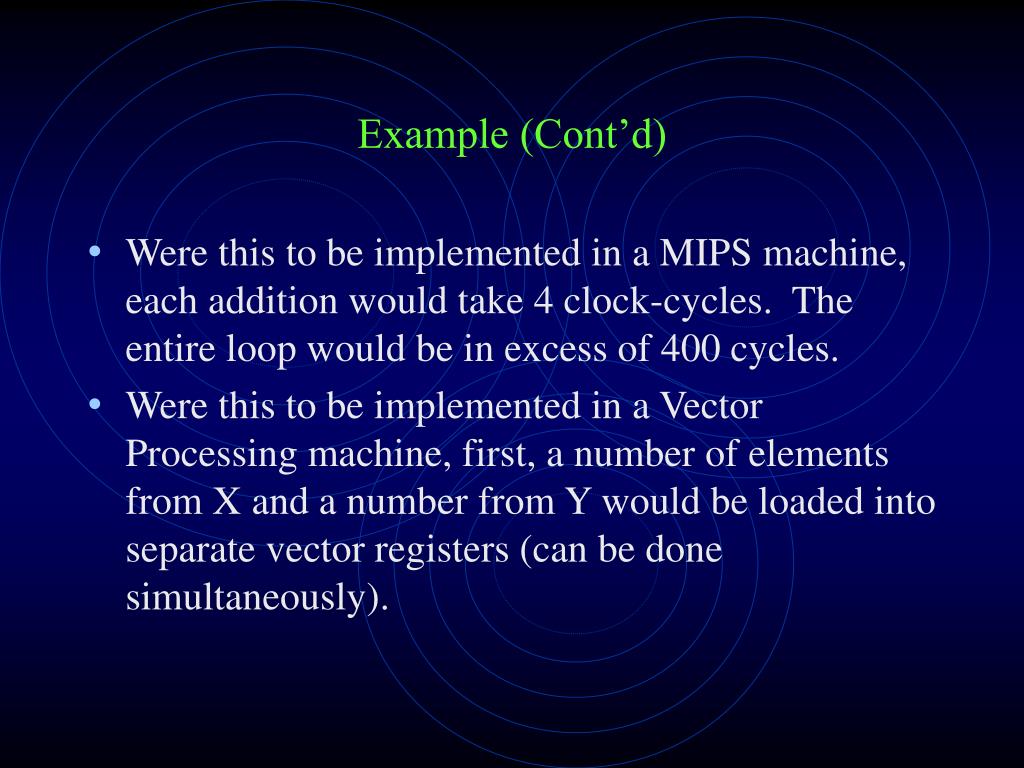 Example (Cont’d)

• Were this to be implemented in a MIPS machine, each addition would take 4 clock-cycles. The entire loop would be in excess of 400 cycles.

• Were this to be implemented in a Vector Processing machine, first, a number of elements from X and a number from Y would be loaded into separate vector registers (can be done simultaneously).